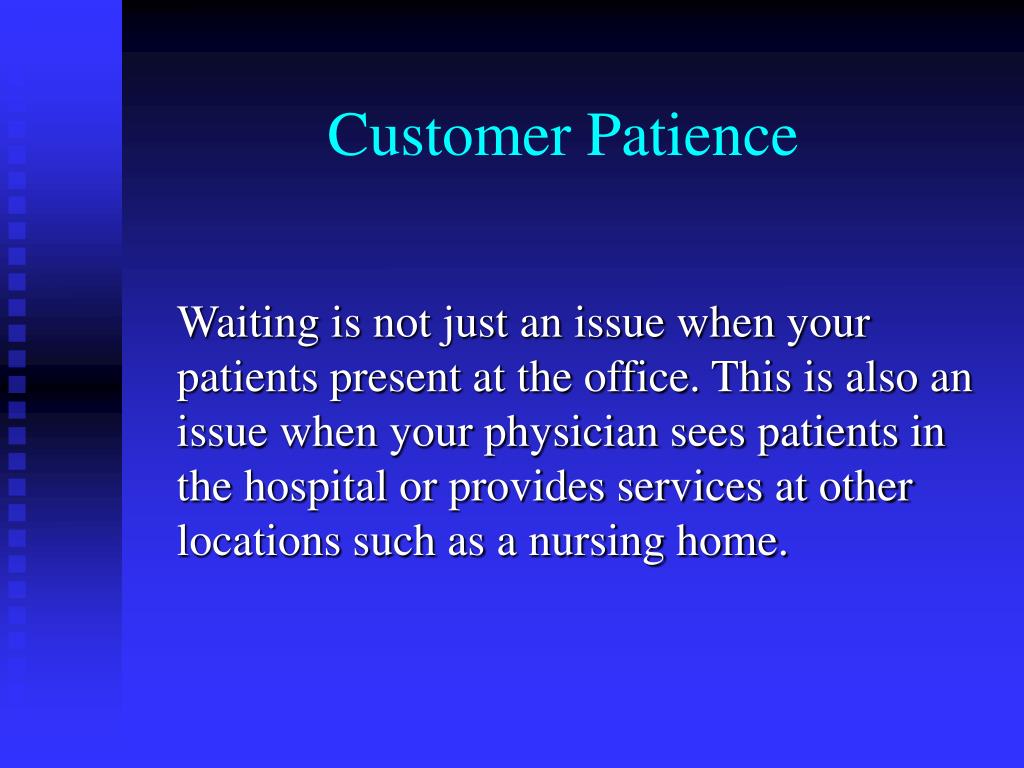 Customer Patience

Waiting is not just an issue when your patients present at the office. This is also an issue when your physician sees patients in the hospital or provides services at other locations such as a nursing home.